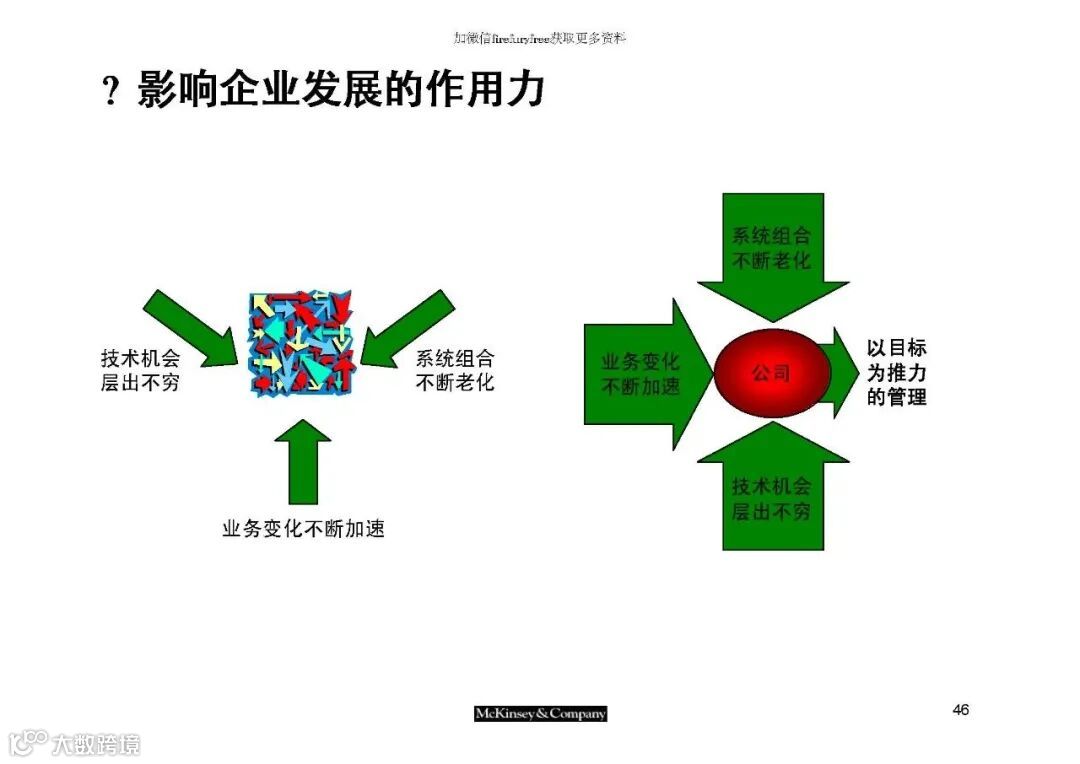 加微信fireluryfree获取更多资料

? 影响企业发展的作用力

技术机会层出不穷

系统组合不断老化

业务变化不断加速

系统组合不断老化

业务变化不断加速

公司

以目标为推力的管理

技术机会层出不穷

McKinsey&Company

46

大数跨境